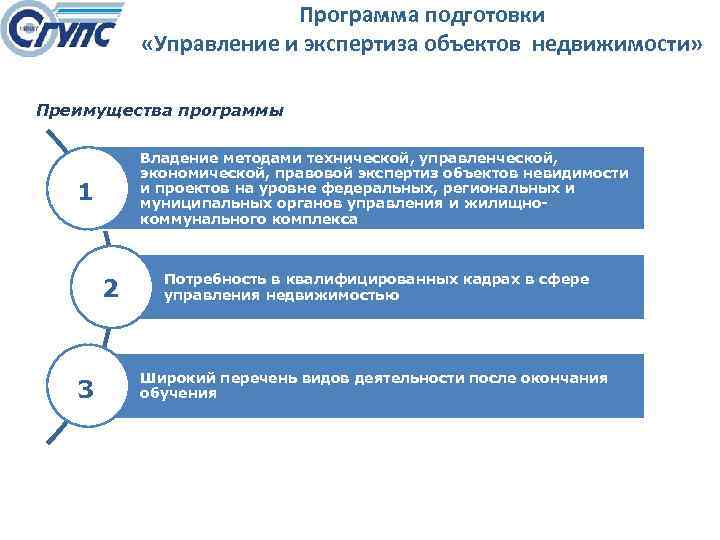 СГУПС

Программа подготовки
«Управление и экспертиза объектов недвижимости»

Преимущества программы

1

Владение методами технической, управленческой, экономической, правовой экспертиз объектов невидимости и проектов на уровне федеральных, региональных и муниципальных органов управления и жилищно-коммунального комплекса

2

Потребность в квалифицированных кадрах в сфере управления недвижимостью

3

Широкий перечень видов деятельности после окончания обучения